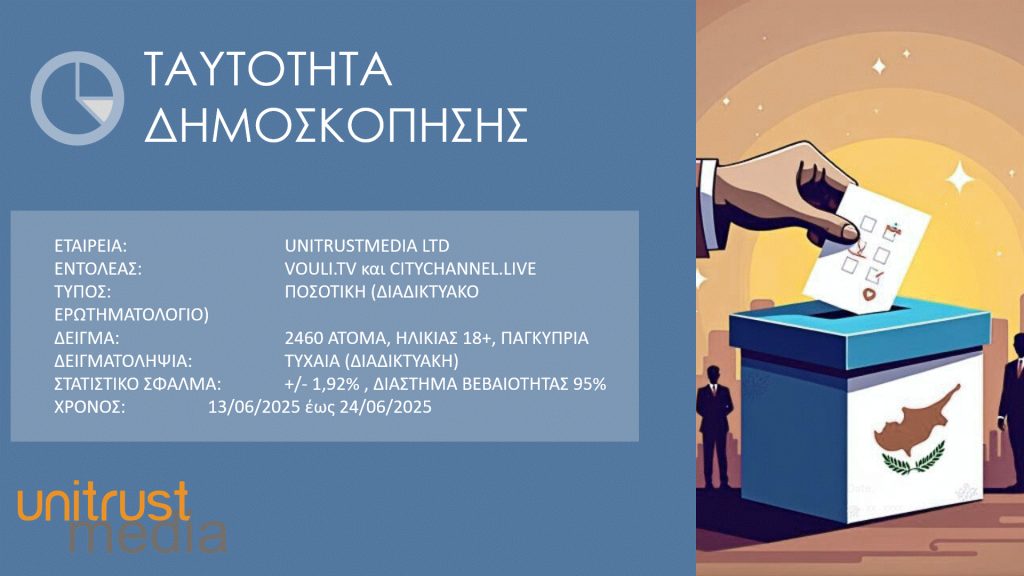 ΤΑΥΤΟΤΗΤΑ ΔΗΜΟΣΚΟΠΗΣΗΣ

ΕΤΑΙΡΕΙΑ: UNITRUSTMEDIA LTD
ΕΝΤΟΛΕΑΣ: VOULI.TV και CITYCHANNEL.LIVE
ΤΥΠΟΣ: ΠΟΣΟΤΙΚΗ (ΔΙΑΔΙΚΤΥΑΚΟ ΕΡΩΤΗΜΑΤΟΛΟΓΙΟ)
ΔΕΙΓΜΑ: 2460 ΑΤΟΜΑ, ΗΛΙΚΙΑΣ 18+, ΠΑΓΚΥΠΡΙΑ
ΔΕΙΓΜΑΤΟΛΗΨΙΑ: ΤΥΧΑΙΑ (ΔΙΑΔΙΚΤΥΑΚΗ)
ΣΤΑΤΙΣΤΙΚΟ ΣΦΑΛΜΑ: +/- 1,92% , ΔΙΑΣΤΗΜΑ ΒΕΒΑΙΟΤΗΤΑΣ 95%
ΧΡΟΝΟΣ: 13/06/2025 έως 24/06/2025

unitrust media